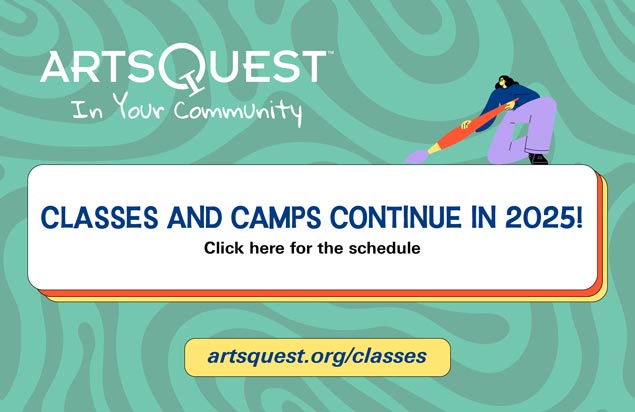 ARTSQUEST™
In Your Community

CLASSES AND CAMPS CONTINUE IN 2025!
Click here for the schedule

artsquest.org/classes